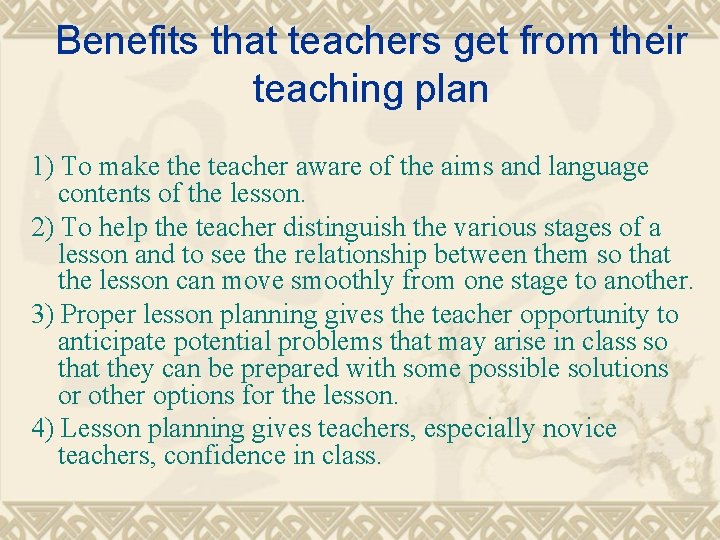 Benefits that teachers get from their teaching plan

1) To make the teacher aware of the aims and language contents of the lesson.

2) To help the teacher distinguish the various stages of a lesson and to see the relationship between them so that the lesson can move smoothly from one stage to another.

3) Proper lesson planning gives the teacher opportunity to anticipate potential problems that may arise in class so that they can be prepared with some possible solutions or other options for the lesson.

4) Lesson planning gives teachers, especially novice teachers, confidence in class.